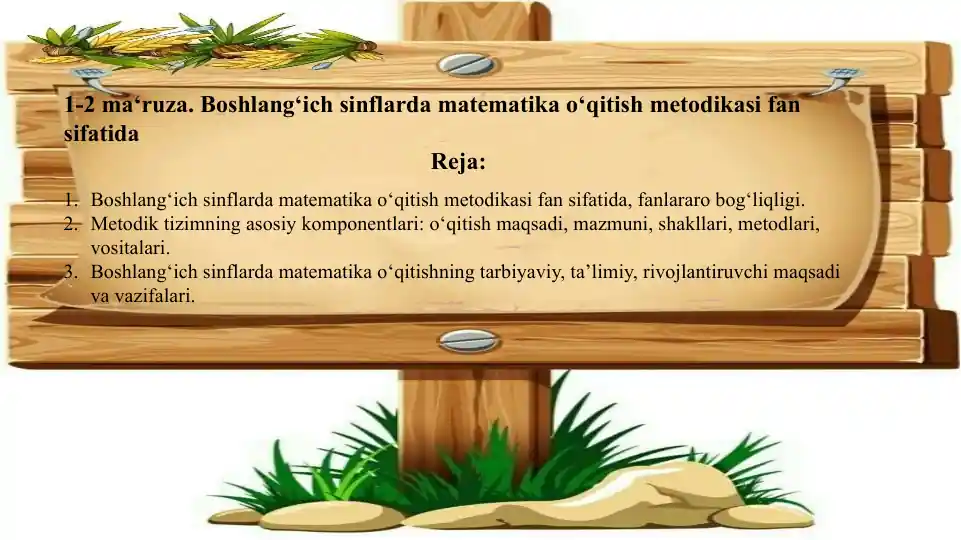 1-2 ma‘ruza. Boshlang‘ich sinflarda matematika o‘qitish metodikasi fan sifatida

Reja:

1. Boshlang‘ich sinflarda matematika o‘qitish metodikasi fan sifatida, fanlararo bog‘liqligi.
2. Metodik tizimning asosiy komponentlari: o‘qitish maqsadi, mazmuni, shakllari, metodlari, vositalari.
3. Boshlang‘ich sinflarda matematika o‘qitishning tarbiyaviy, ta’limiy, rivojlantiruvchi maqsadi va vazifalari.